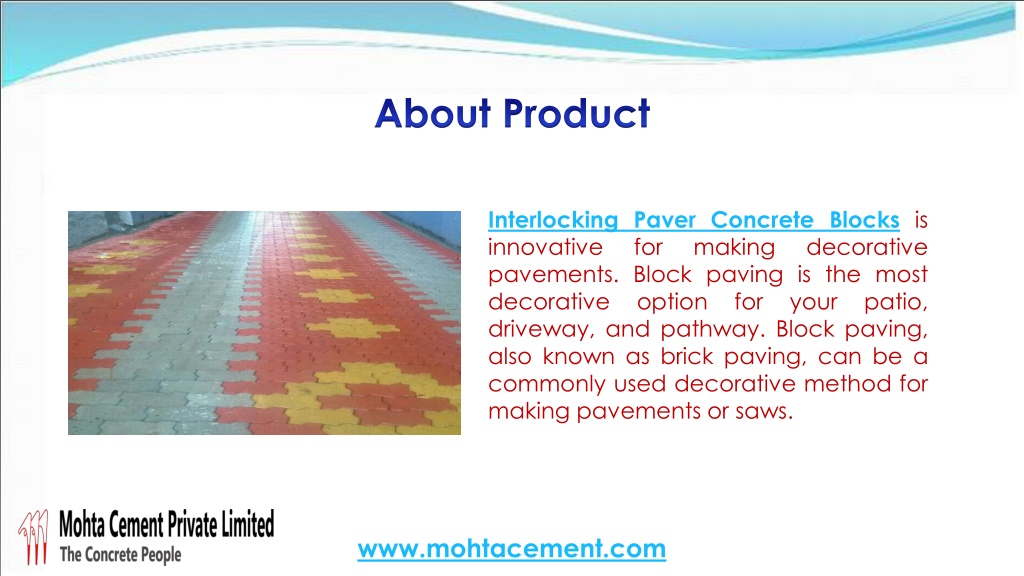 About Product

Interlocking Paver Concrete Blocks is innovative for making decorative pavements. Block paving is the most decorative option for your patio, driveway, and pathway. Block paving, also known as brick paving, can be a commonly used decorative method for making pavements or saws.

Mohta Cement Private Limited
The Concrete People

www.mohtacement.com